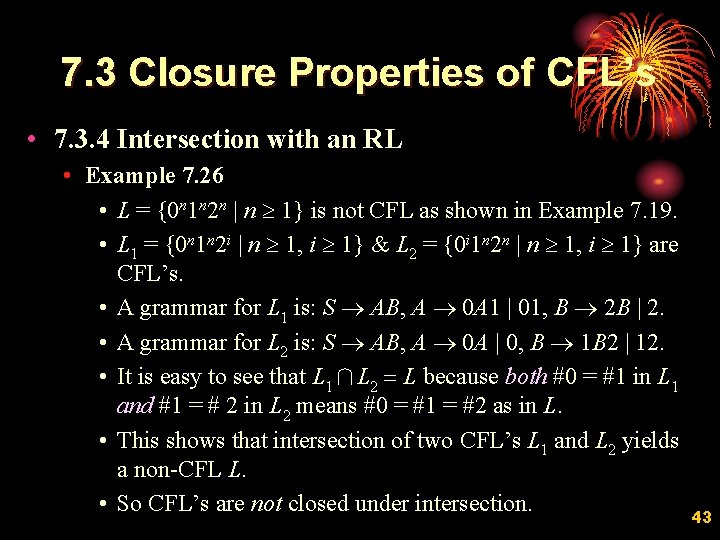 7.3 Closure Properties of CFL's

• 7.3.4 Intersection with an RL
• Example 7.26
• $L = \{0^n1^n2^n \mid n \geq 1\}$ is not CFL as shown in Example 7.19.
• $L_1 = \{0^n1^n2^i \mid n \geq 1, i \geq 1\}$ & $L_2 = \{0^i1^n2^n \mid n \geq 1, i \geq 1\}$ are CFL's.
• A grammar for $L_1$ is: $S \rightarrow AB, A \rightarrow 0A1 \mid 01, B \rightarrow 2B \mid 2$.
• A grammar for $L_2$ is: $S \rightarrow AB, A \rightarrow 0A \mid 0, B \rightarrow 1B2 \mid 12$.
• It is easy to see that $L_1 \cap L_2 = L$ because both #0 = #1 in $L_1$ and #1 = # 2 in $L_2$ means #0 = #1 = #2 as in $L$.
• This shows that intersection of two CFL's $L_1$ and $L_2$ yields a non-CFL $L$.
• So CFL's are not closed under intersection.

43